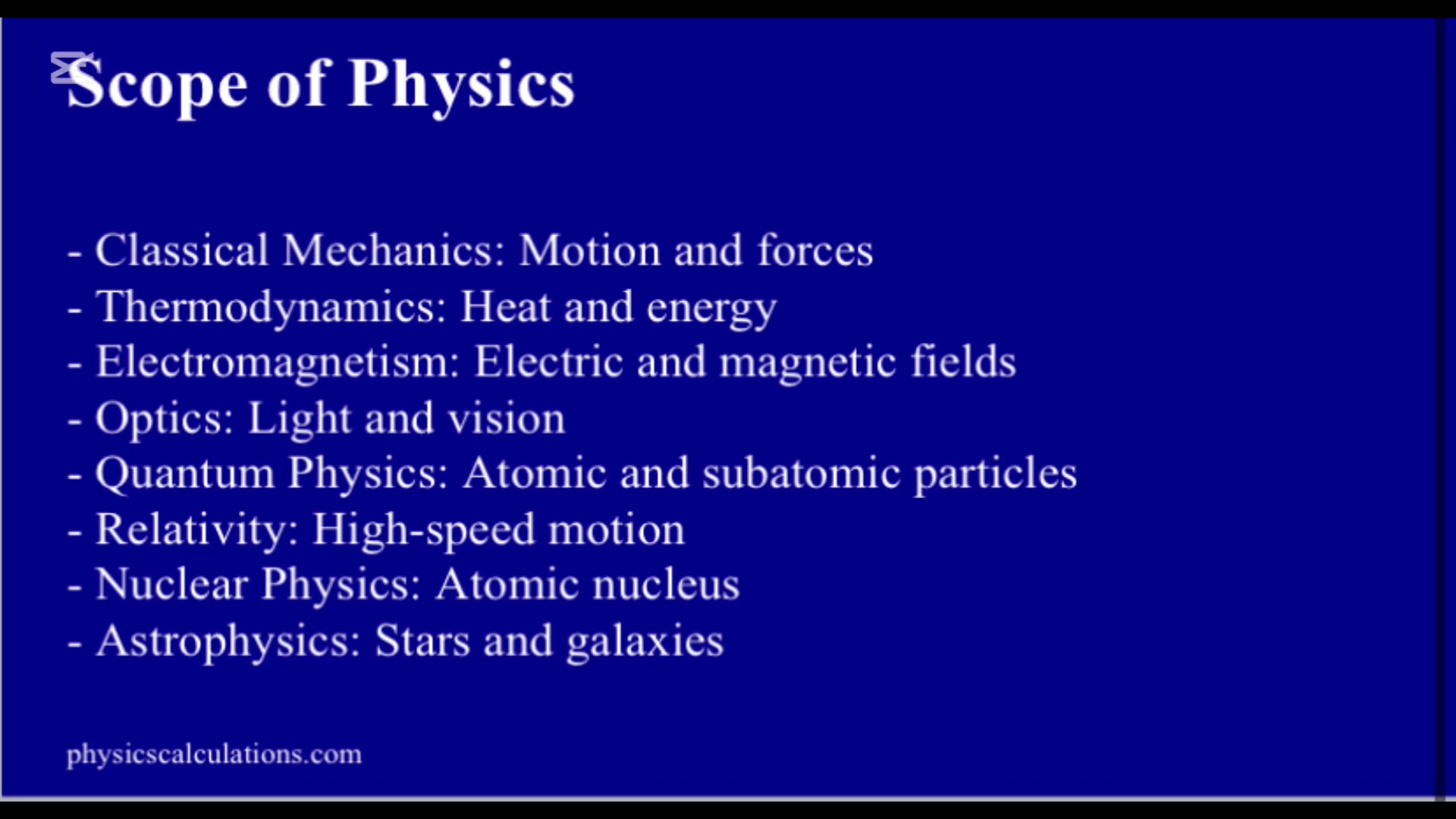 Scope of Physics

- Classical Mechanics: Motion and forces
- Thermodynamics: Heat and energy
- Electromagnetism: Electric and magnetic fields
- Optics: Light and vision
- Quantum Physics: Atomic and subatomic particles
- Relativity: High-speed motion
- Nuclear Physics: Atomic nucleus
- Astrophysics: Stars and galaxies

physicscalculations.com